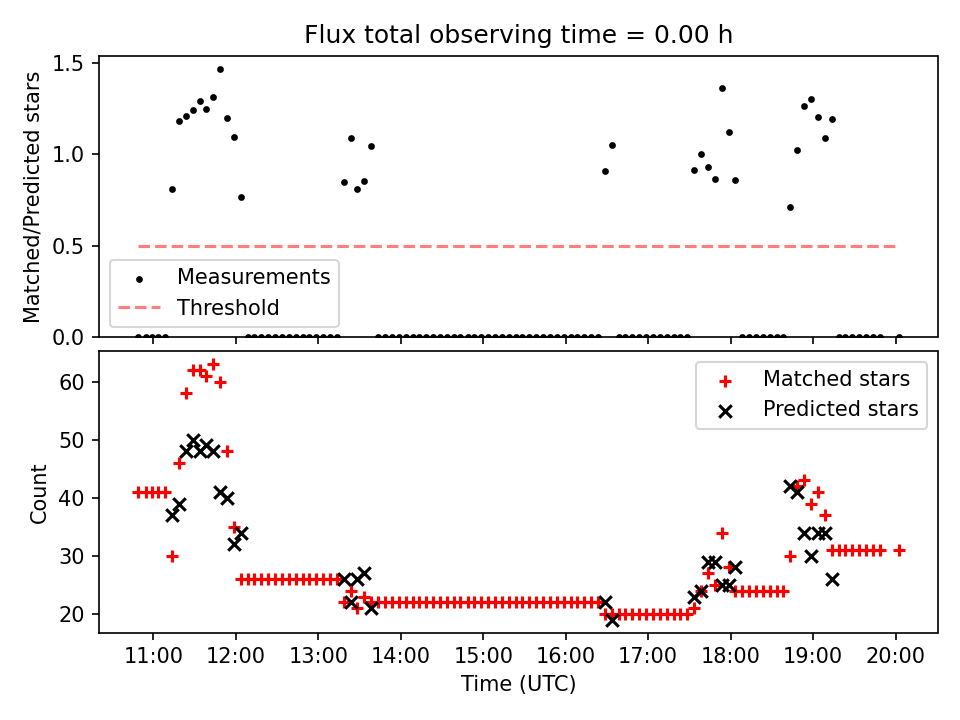 Flux total observing time = 0.00 h

Matched/Predicted stars

1.5
1.0
0.5
0.0

Measurements
Threshold

Count

60
50
40
30
20

Matched stars
Predicted stars

11:00
12:00
13:00
14:00
15:00
16:00
17:00
18:00
19:00
20:00

Time (UTC)